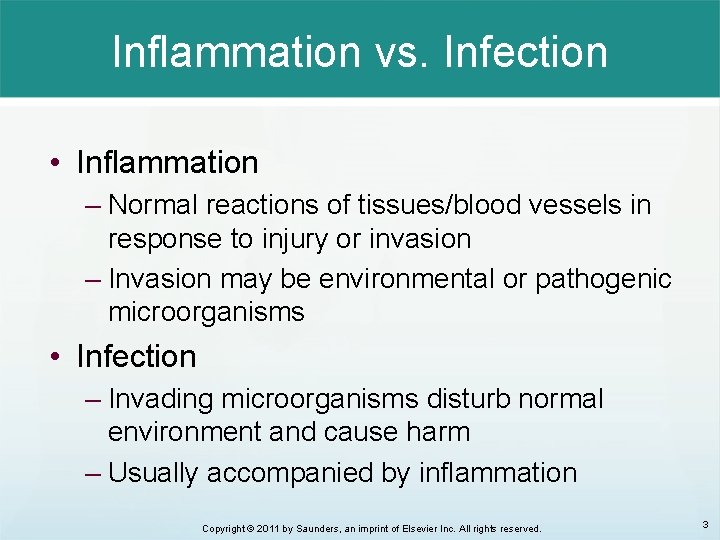 Inflammation vs. Infection

• Inflammation
– Normal reactions of tissues/blood vessels in response to injury or invasion
– Invasion may be environmental or pathogenic microorganisms

• Infection
– Invading microorganisms disturb normal environment and cause harm
– Usually accompanied by inflammation

Copyright © 2011 by Saunders, an imprint of Elsevier Inc. All rights reserved.

3